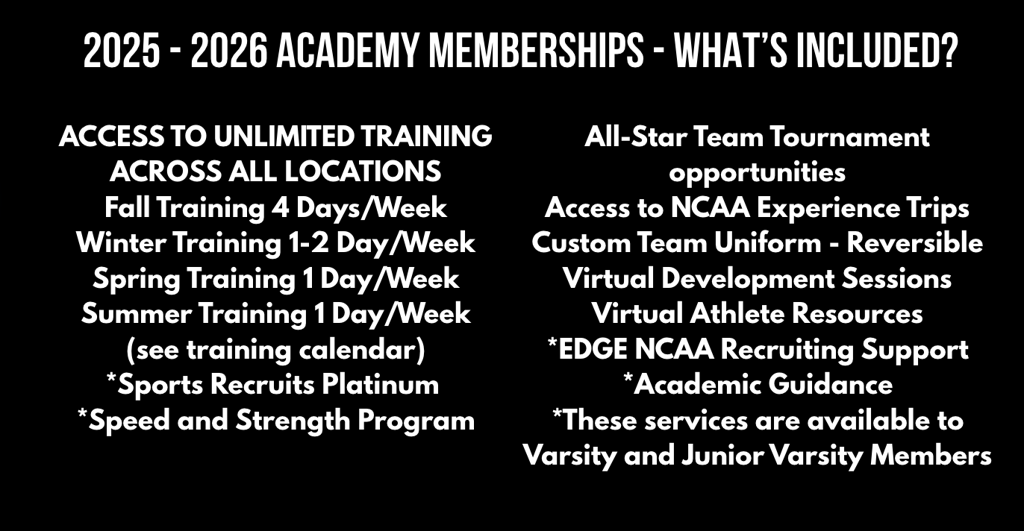 2025 - 2026 ACADEMY MEMBERSHIPS - WHAT'S INCLUDED?

ACCESS TO UNLIMITED TRAINING ACROSS ALL LOCATIONS
Fall Training 4 Days/Week
Winter Training 1-2 Day/Week
Spring Training 1 Day/Week
Summer Training 1 Day/Week
(see training calendar)
*Sports Recruits Platinum
*Speed and Strength Program

All-Star Team Tournament opportunities
Access to NCAA Experience Trips
Custom Team Uniform - Reversible
Virtual Development Sessions
Virtual Athlete Resources
*EDGE NCAA Recruiting Support
*Academic Guidance
*These services are available to Varsity and Junior Varsity Members